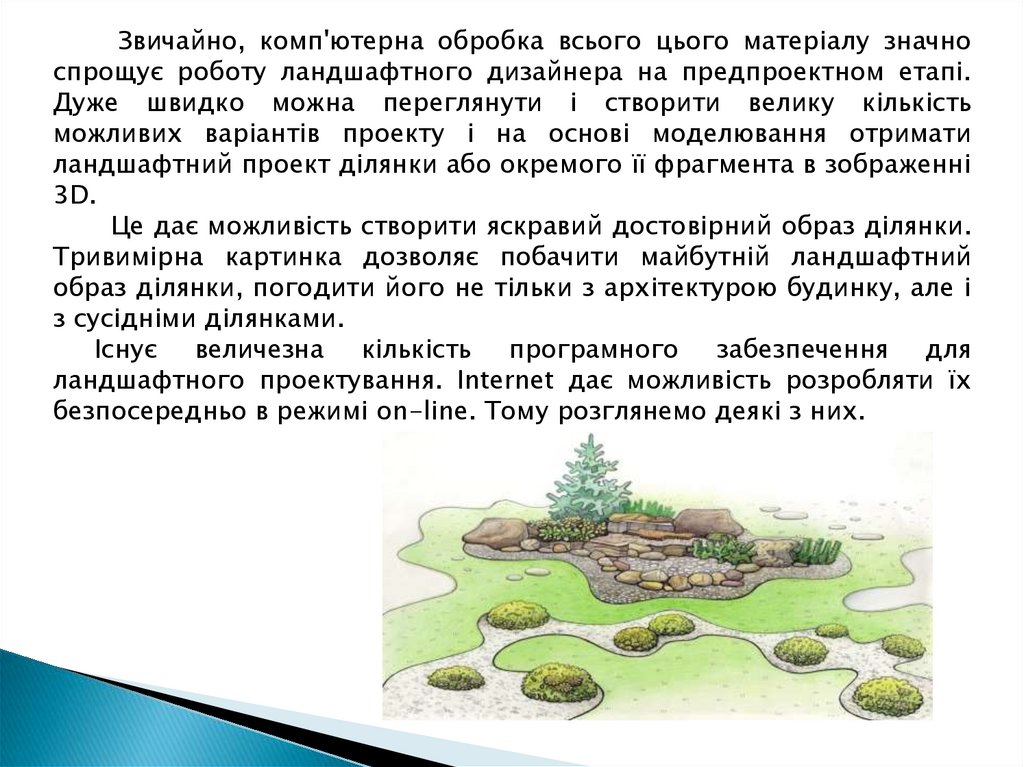 Звичайно, комп'ютерна обробка всього цього матеріалу значно спрощує роботу ландшафтного дизайнера на предпроектном етапі. Дуже швидко можна переглянути і створити велику кількість можливих варіантів проекту і на основі моделювання отримати ландшафтний проект ділянки або окремого її фрагмента в зображенні 3D.

Це дає можливість створити яскравий достовірний образ ділянки. Тривимірна картинка дозволяє побачити майбутній ландшафтний образ ділянки, погодити його не тільки з архітектурою будинку, але і з сусідніми ділянками.

Існує величезна кількість програмного забезпечення для ландшафтного проектування. Internet дає можливість розробляти їх безпосередньо в режимі on-line. Тому розглянемо деякі з них.